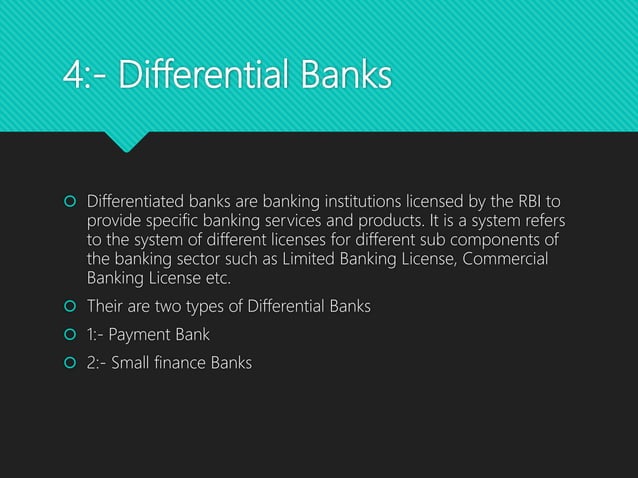 4:- Differential Banks

Differentiated banks are banking institutions licensed by the RBI to provide specific banking services and products. It is a system refers to the system of different licenses for different sub components of the banking sector such as Limited Banking License, Commercial Banking License etc.

Their are two types of Differential Banks

1:- Payment Bank

2:- Small finance Banks